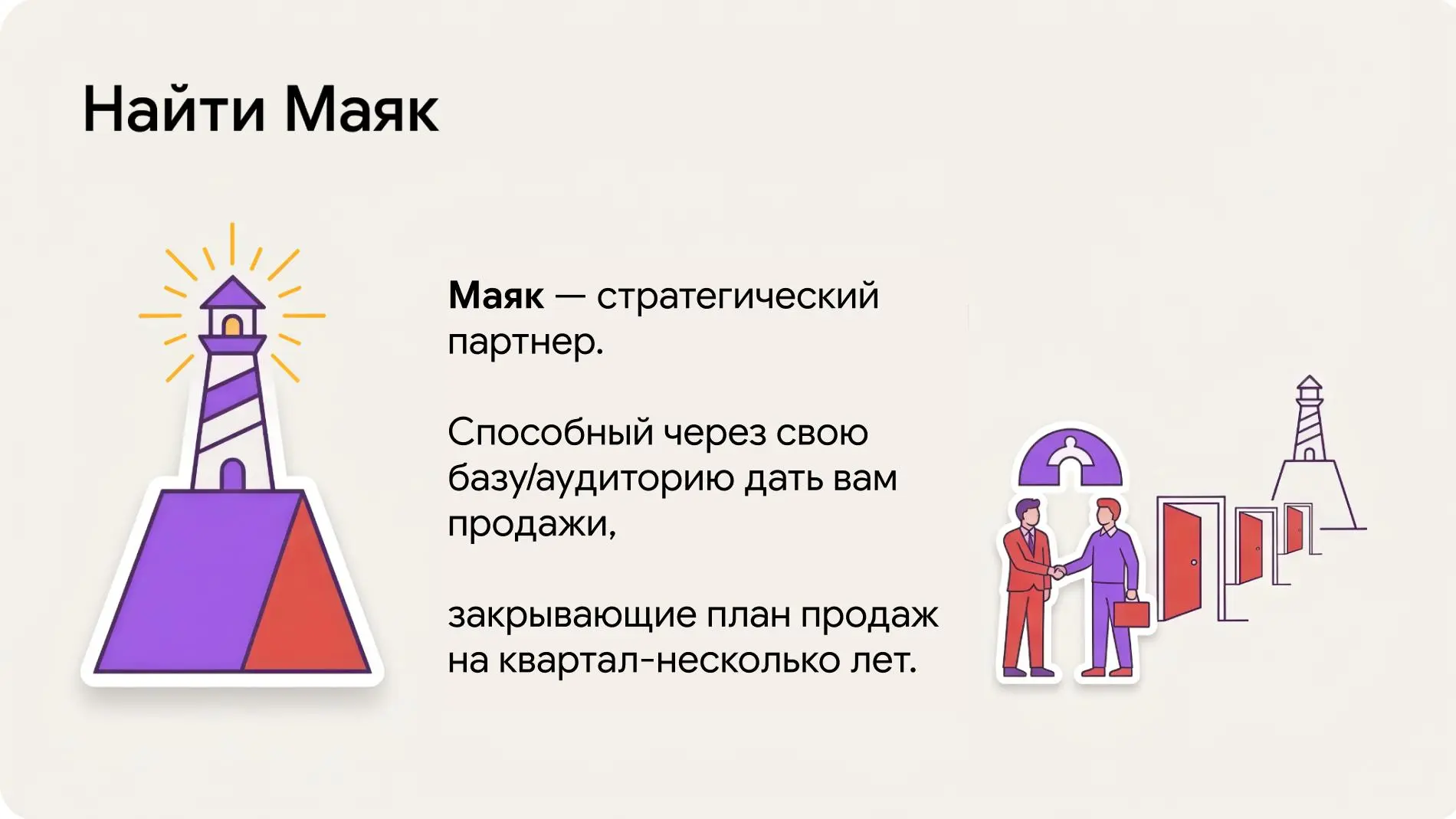 Найти Маяк

Маяк — стратегический партнер.

Способный через свою базу/аудиторию дать вам продажи,

закрывающие план продаж на квартал-несколько лет.